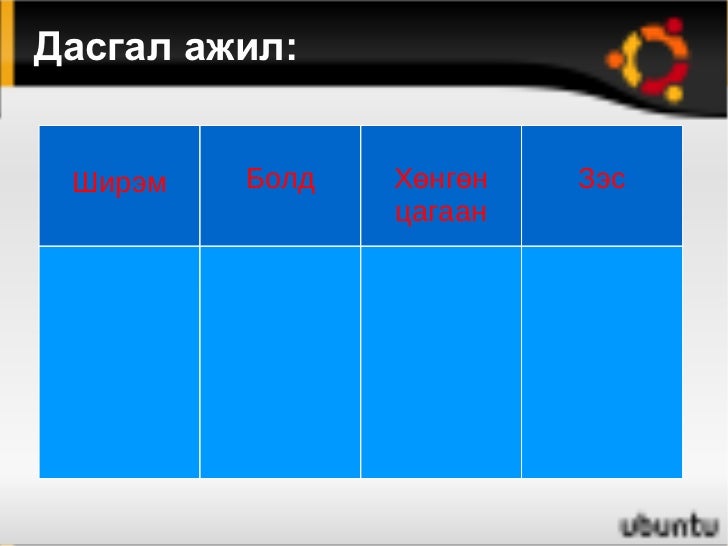 Дасгал ажил:

| Ширэм | Болд | Хөнгөн цагаан | Зэс |
|---|---|---|---|
| | | | |

ubuntu